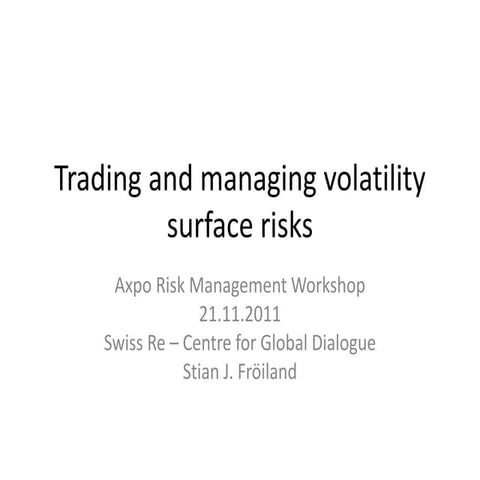 Trading and managing volatility surface risks

Axpo Risk Management Workshop
21.11.2011
Swiss Re – Centre for Global Dialogue
Stian J. Fröiland